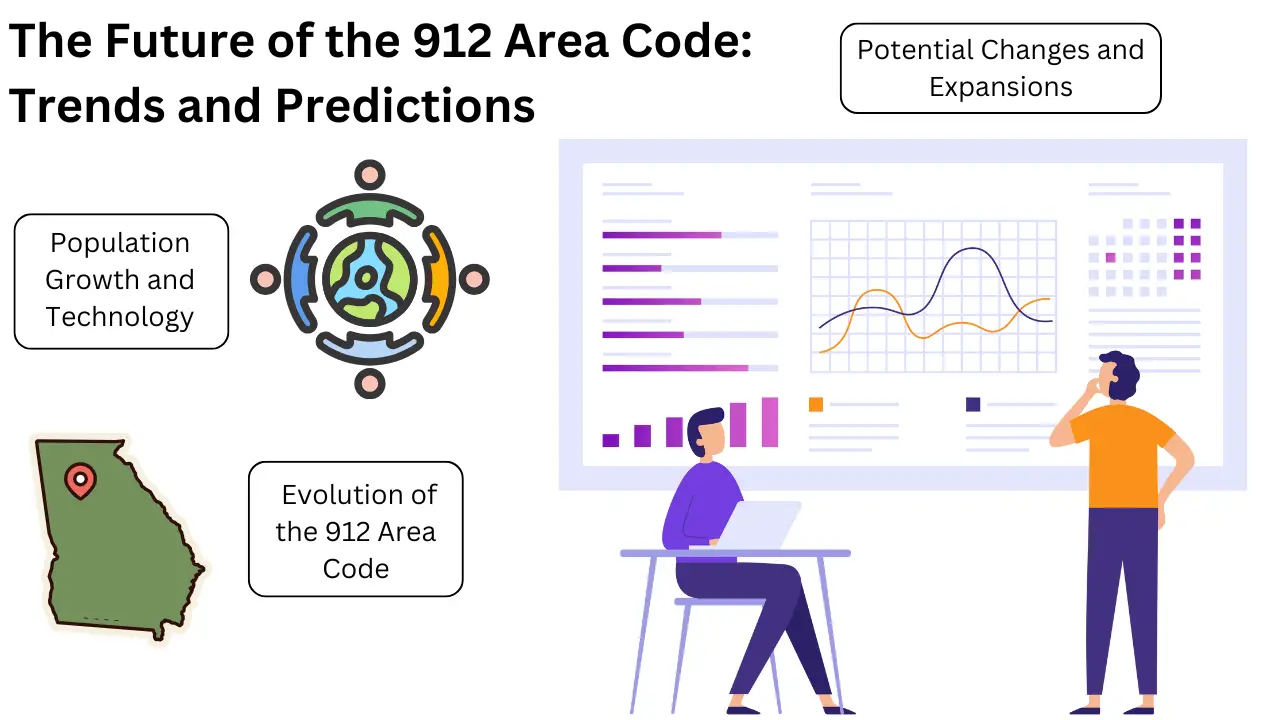 The Future of the 912 Area Code: Trends and Predictions

Potential Changes and Expansions

Population Growth and Technology

Evolution of the 912 Area Code